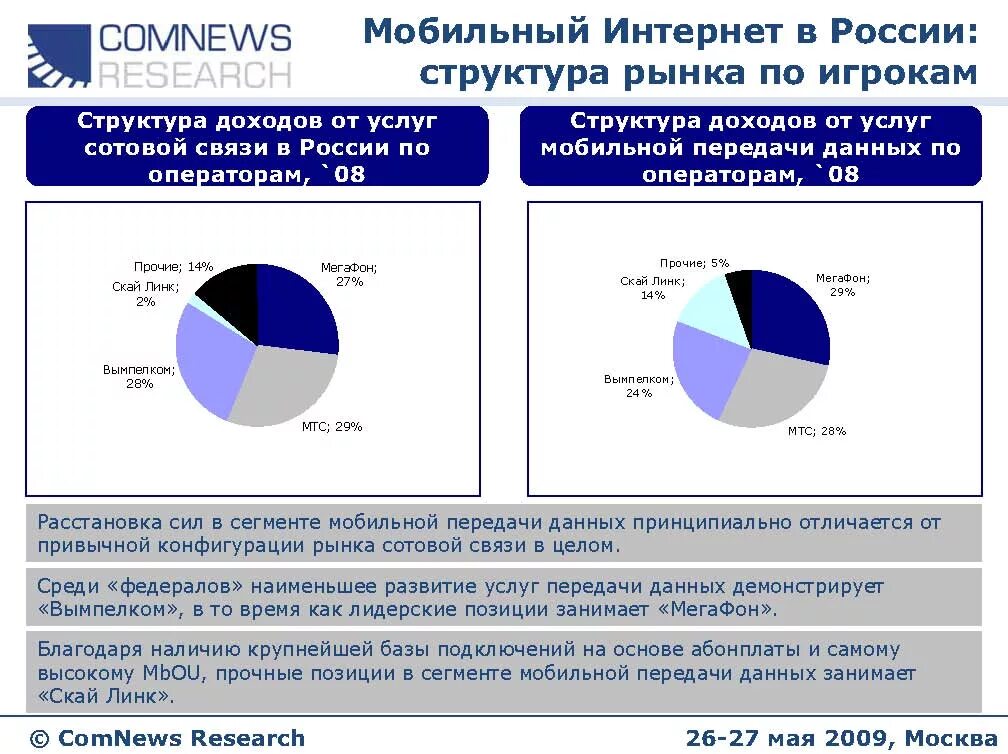 COMNEWS RESEARCH

Мобильный Интернет в России: структура рынка по игрокам

Структура доходов от услуг сотовой связи в России по операторам, `08

Прочие; 14%
Скай Линк; 2%
МегаФон; 27%
Вымпелком; 28%
МТС; 29%

Структура доходов от услуг мобильной передачи данных по операторам, `08

Прочие; 5%
Скай Линк; 14%
МегаФон; 29%
Вымпелком; 24%
МТС; 28%

Расстановка сил в сегменте мобильной передачи данных принципиально отличается от привычной конфигурации рынка сотовой связи в целом.

Среди «федералов» наименьшее развитие услуг передачи данных демонстрирует «Вымпелком», в то время как лидерские позиции занимает «МегаФон».

Благодаря наличию крупнейшей базы подключений на основе абонплаты и самому высокому MbOU, прочные позиции в сегменте мобильной передачи данных занимает «Скай Линк».

© ComNews Research

26-27 мая 2009, Москва